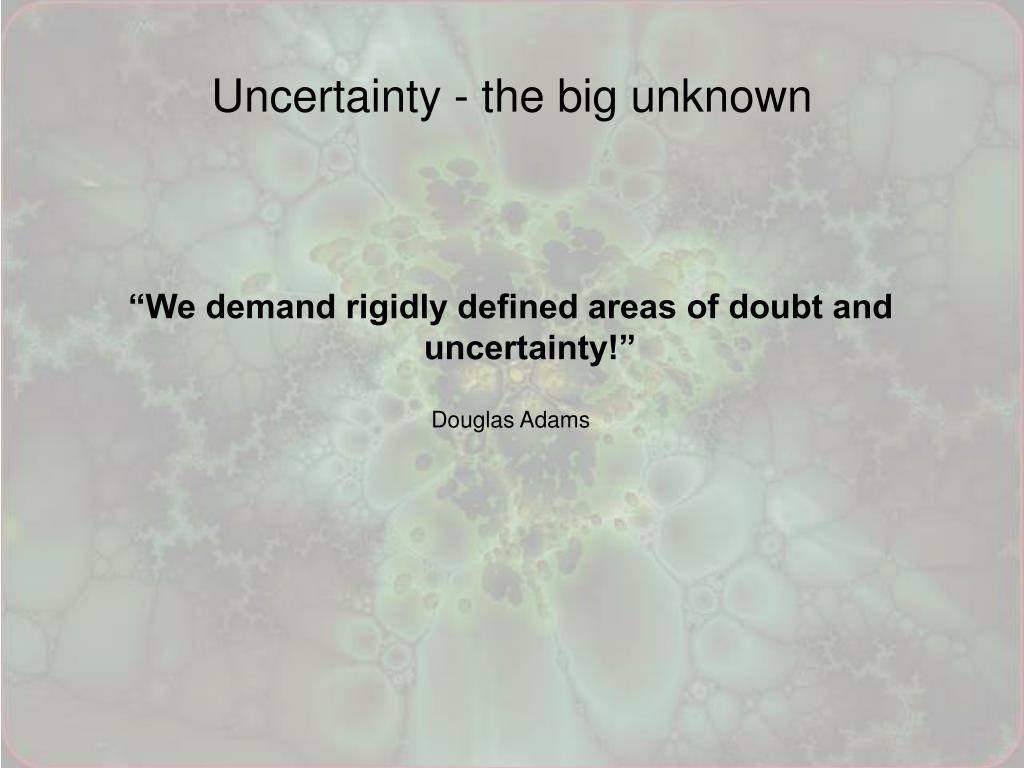 Uncertainty - the big unknown

“We demand rigidly defined areas of doubt and uncertainty!”

Douglas Adams